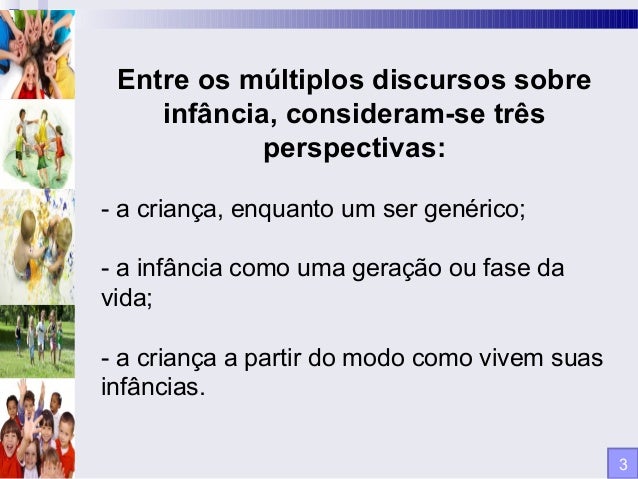 Entre os múltiplos discursos sobre infância, consideram-se três perspectivas:

- a criança, enquanto um ser genérico;

- a infância como uma geração ou fase da vida;

- a criança a partir do modo como vivem suas infâncias.

3